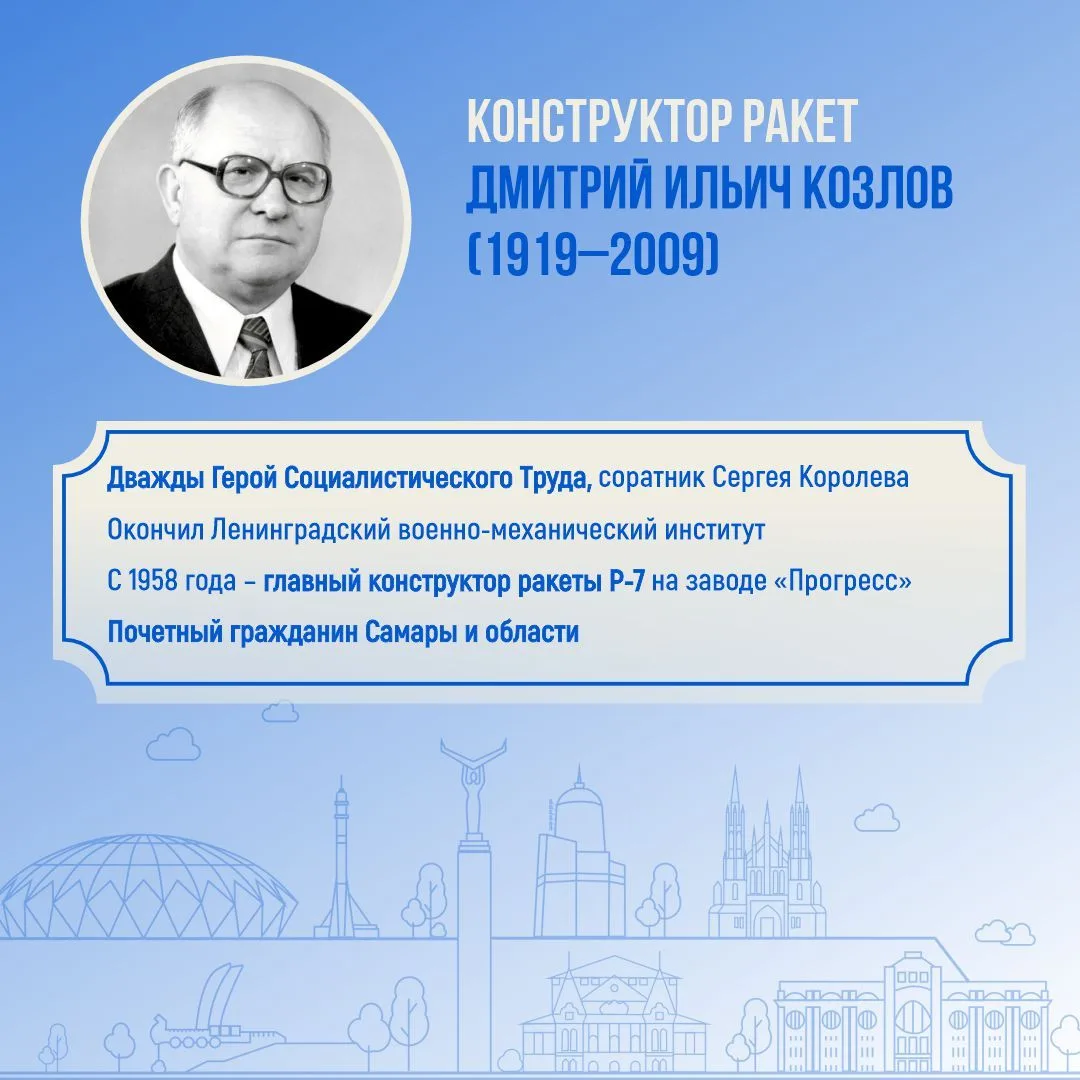 КОНСТРУКТОР РАКЕТ
ДМИТРИЙ ИЛЬИЧ КОЗЛОВ
(1919—2009)

Дважды Герой Социалистического Труда, соратник Сергея Королева

Окончил Ленинградский военно-механический институт

С 1958 года – главный конструктор ракеты Р-7 на заводе «Прогресс»

Почетный гражданин Самары и области